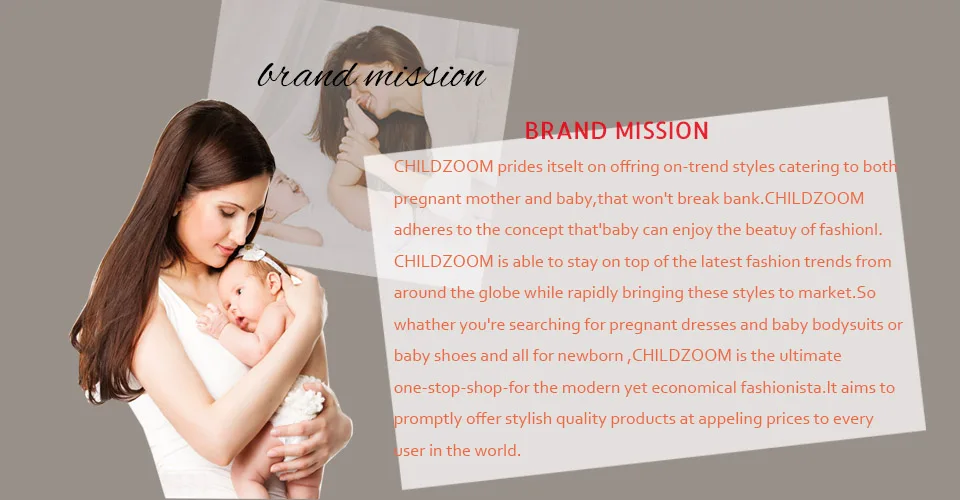 brand mission

BRAND MISSION

CHILDZOOM prides itselt on offring on-trend styles catering to both pregnant mother and baby,that won't break bank.CHILDZOOM adheres to the concept that'baby can enjoy the beatuy of fashionl. CHILDZOOM is able to stay on top of the latest fashion trends from around the globe while rapidly bringing these styles to market.So whather you're searching for pregnant dresses and baby bodysuits or baby shoes and all for newborn ,CHILDZOOM is the ultimate one-stop-shop-for the modern yet economical fashionista.It aims to promptly offer stylish quality products at appeling prices to every user in the world.